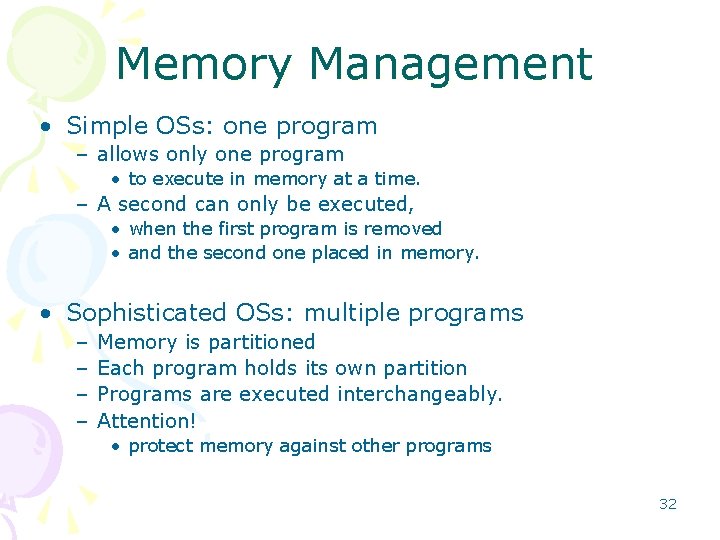 Memory Management

• Simple OSs: one program
– allows only one program
• to execute in memory at a time.
– A second can only be executed,
• when the first program is removed
• and the second one placed in memory.

• Sophisticated OSs: multiple programs
– Memory is partitioned
– Each program holds its own partition
– Programs are executed interchangeably.
– Attention!
• protect memory against other programs

32